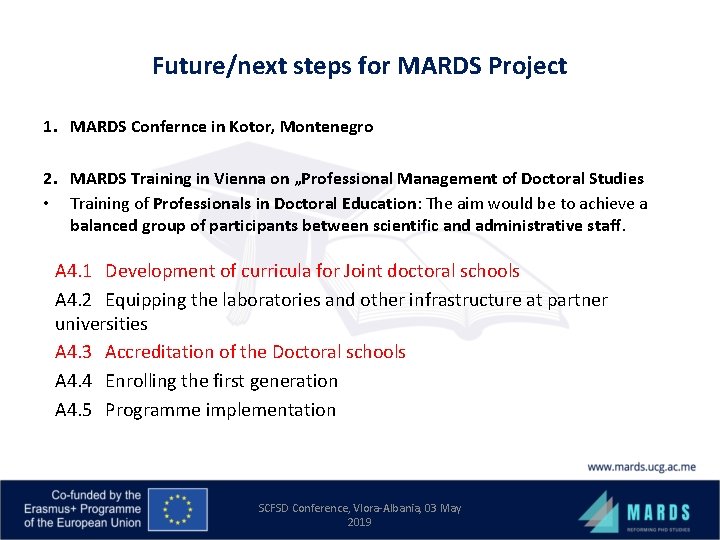 Future/next steps for MARDS Project

1. MARDS Confernce in Kotor, Montenegro

2. MARDS Training in Vienna on „Professional Management of Doctoral Studies
• Training of Professionals in Doctoral Education: The aim would be to achieve a balanced group of participants between scientific and administrative staff.

A4.1 Development of curricula for Joint doctoral schools
A4.2 Equipping the laboratories and other infrastructure at partner universities
A4.3 Accreditation of the Doctoral schools
A4.4 Enrolling the first generation
A4.5 Programme implementation

www.mards.ucg.ac.me

Co-funded by the
Erasmus+ Programme
of the European Union

SCFSD Conference, Vlora-Albania, 03 May 2019

MARDS
REFORMING PHD STUDIES